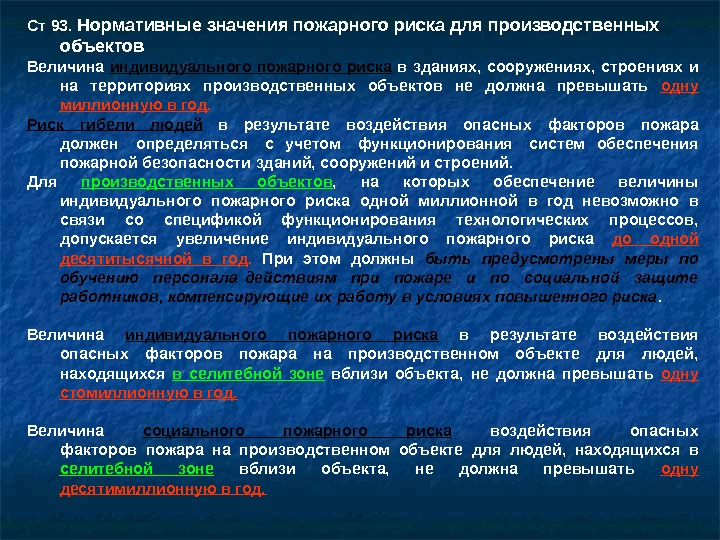 Ст 93. Нормативные значения пожарного риска для производственных объектов

Величина индивидуального пожарного риска в зданиях, сооружениях, строениях и на территориях производственных объектов не должна превышать одну миллионную в год.

Риск гибели людей в результате воздействия опасных факторов пожара должен определяться с учетом функционирования систем обеспечения пожарной безопасности зданий, сооружений и строений.

Для производственных объектов, на которых обеспечение величины индивидуального пожарного риска одной миллионной в год невозможно в связи со спецификой функционирования технологических процессов, допускается увеличение индивидуального пожарного риска до одной десятитысячной в год. При этом должны быть предусмотрены меры по обучению персонала действиям при пожаре и по социальной защите работников, компенсирующие их работу в условиях повышенного риска.

Величина индивидуального пожарного риска в результате воздействия опасных факторов пожара на производственном объекте для людей, находящихся в селитебной зоне вблизи объекта, не должна превышать одну стомиллионную в год.

Величина социального пожарного риска воздействия опасных факторов пожара на производственном объекте для людей, находящихся в селитебной зоне вблизи объекта, не должна превышать одну десятимиллионную в год.